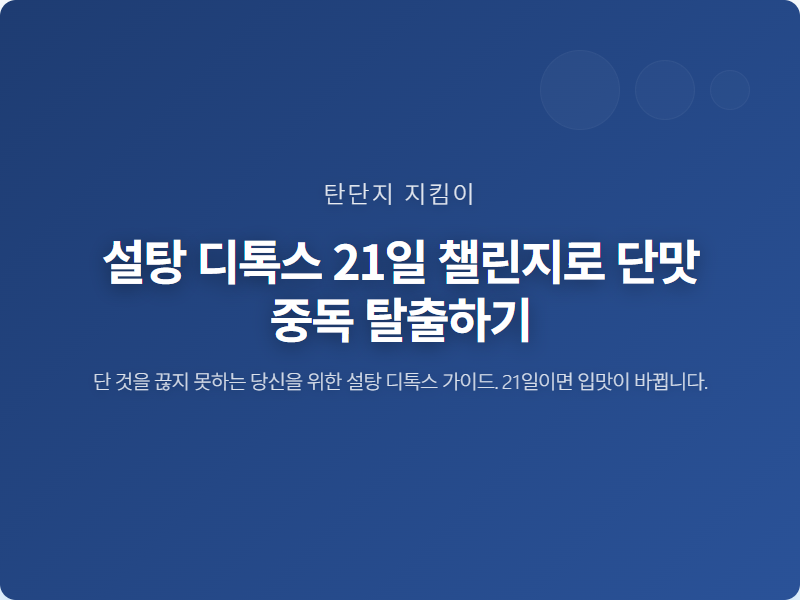 탄단지 지킴이

설탕 디톡스 21일 챌린지로 단맛 중독 탈출하기

단 것을 끊지 못하는 당신을 위한 설탕 디톡스 가이드. 21일이면 입맛이 바뀝니다.